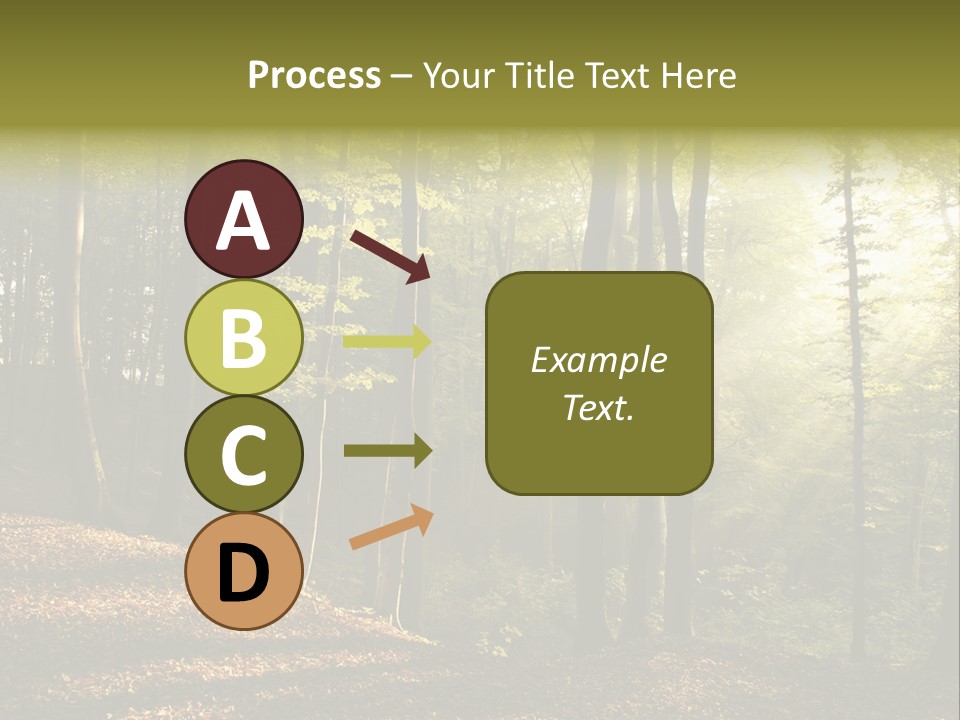 Process – Your Title Text Here

A

B

C

D

Example Text.